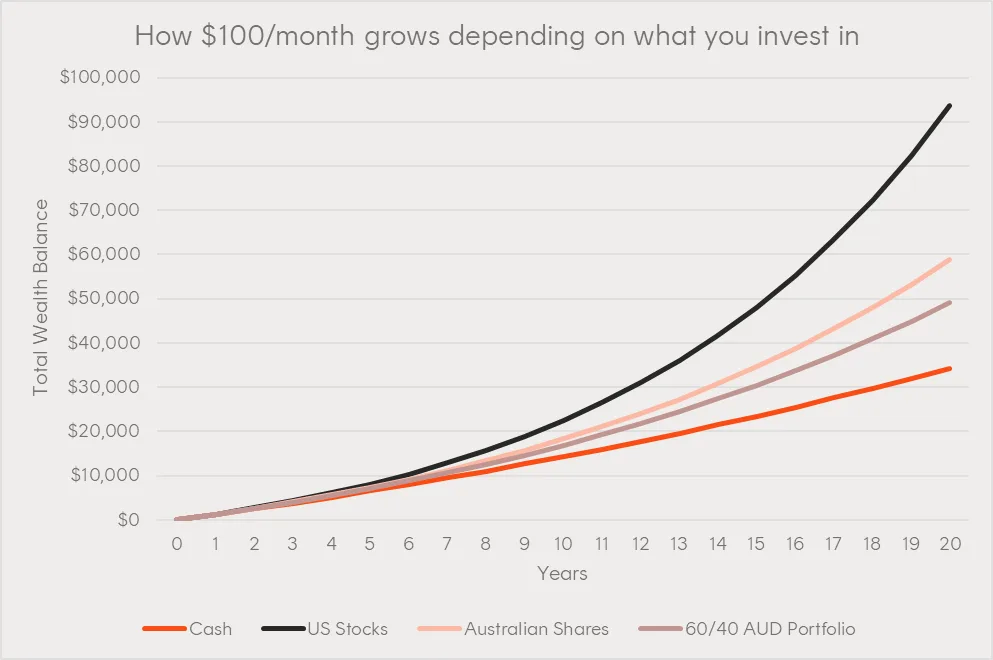 How \$100/month grows depending on what you invest in

Total Wealth Balance

\$100,000
\$90,000
\$80,000
\$70,000
\$60,000
\$50,000
\$40,000
\$30,000
\$20,000
\$10,000
\$0

0 1 2 3 4 5 6 7 8 9 10 11 12 13 14 15 16 17 18 19 20

Years

Cash US Stocks Australian Shares 60/40 AUD Portfolio